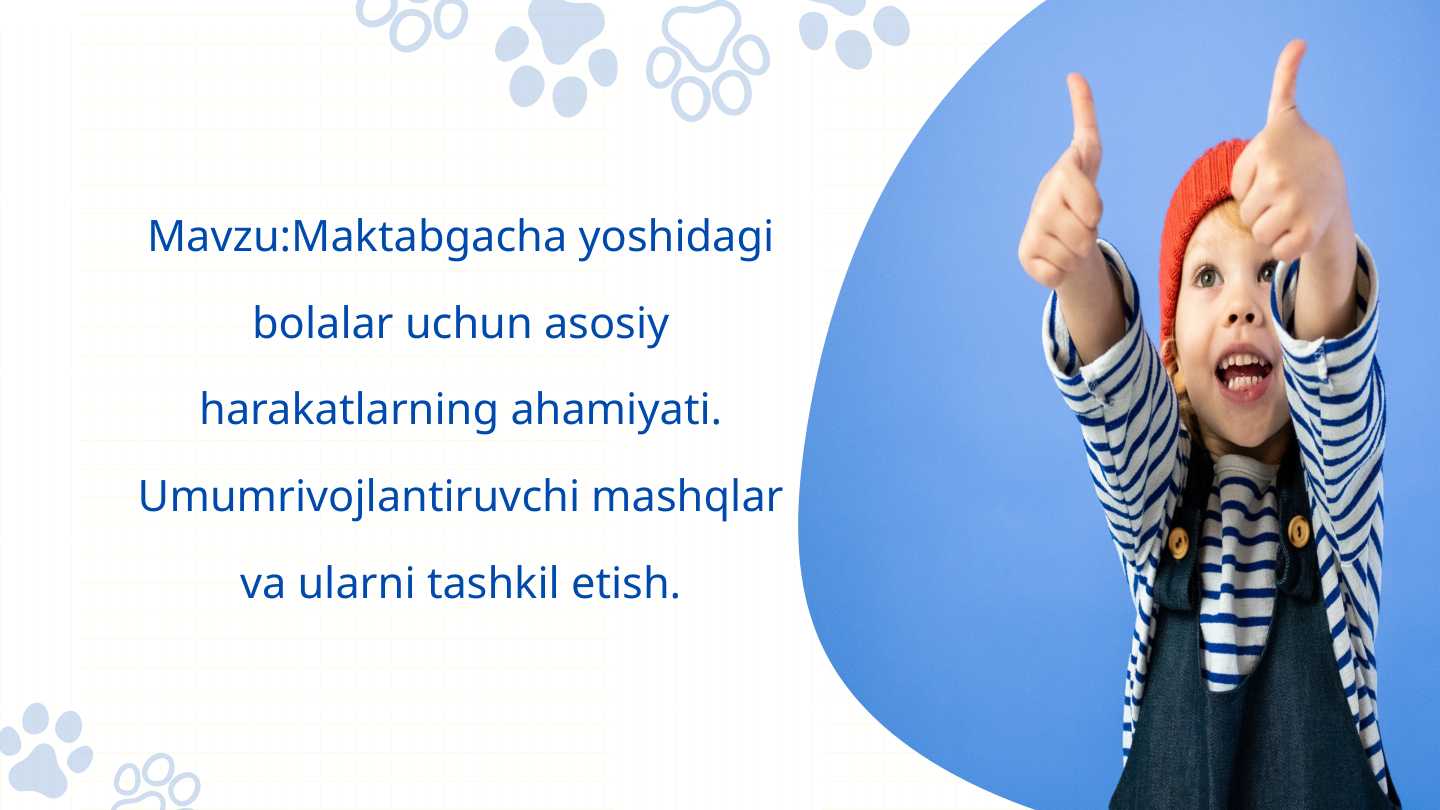 Mavzu:Maktabgacha yoshidagi bolalar uchun asosiy harakatlarning ahamiyati. Umumrivojlantiruvchi mashqlar va ularni tashkil etish.